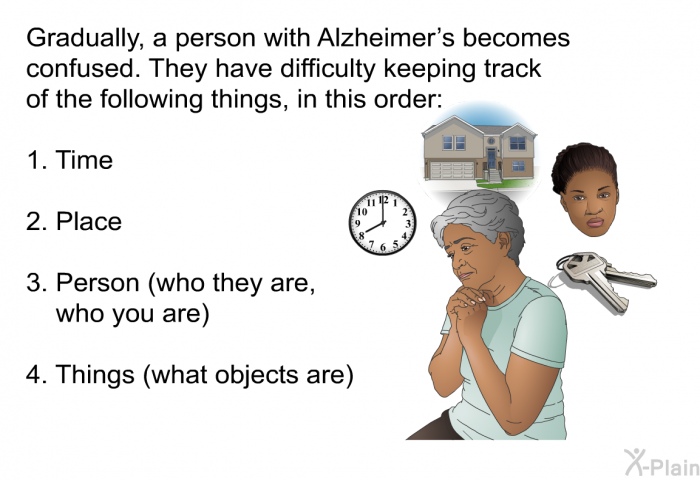 Gradually, a person with Alzheimer's becomes confused. They have difficulty keeping track of the following things, in this order:

1. Time

2. Place

3. Person (who they are, who you are)

4. Things (what objects are)

11 12 1 2 3 4 5 6 7 8 9 10

X-Plain